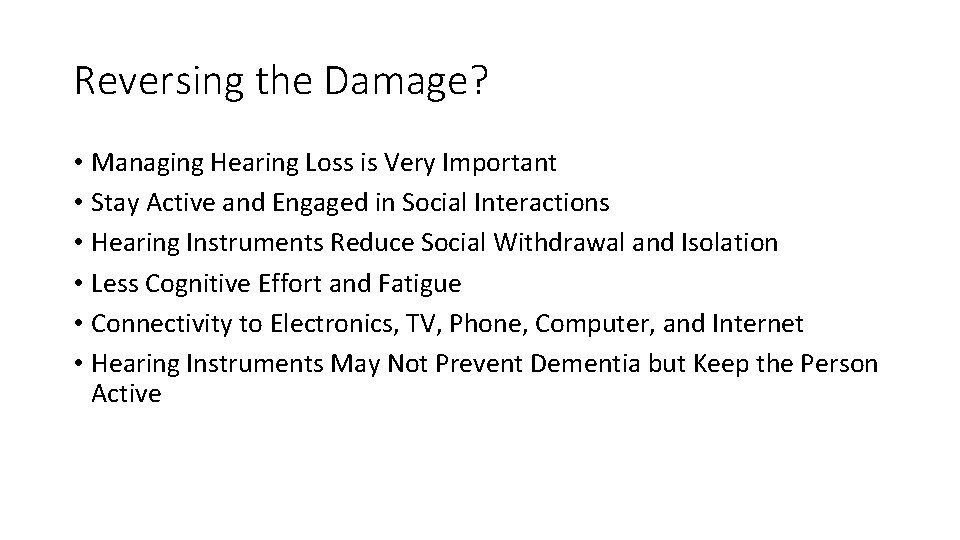 Reversing the Damage?

• Managing Hearing Loss is Very Important
• Stay Active and Engaged in Social Interactions
• Hearing Instruments Reduce Social Withdrawal and Isolation
• Less Cognitive Effort and Fatigue
• Connectivity to Electronics, TV, Phone, Computer, and Internet
• Hearing Instruments May Not Prevent Dementia but Keep the Person Active